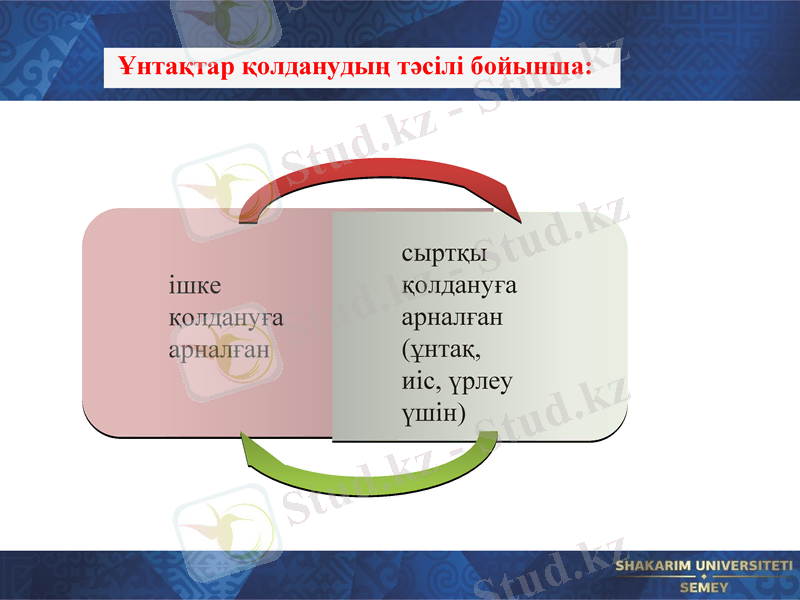 Ұнтақтар қолданудың тәсілі бойынша:

ішке қолдануға арналған

сыртқы қолдануға арналған (ұнтақ, иіс, үрлеу үшін)

Stud.kz - Stud.kz

SHAKARIM UNIVERSITETI
SEMEY